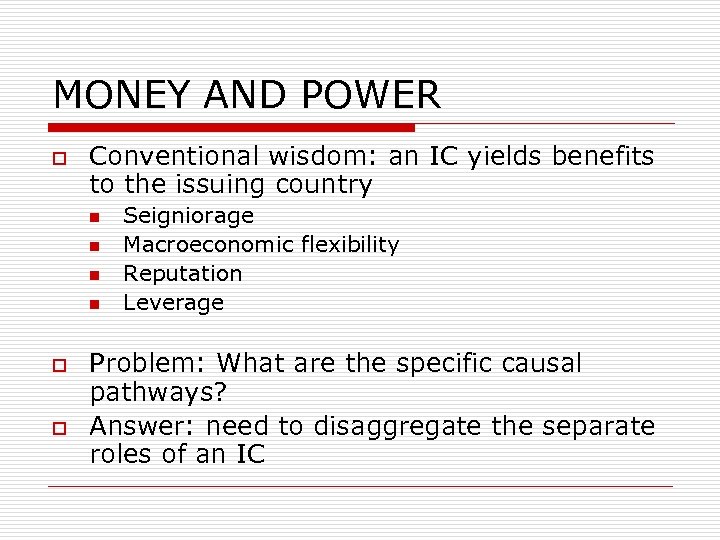 MONEY AND POWER

Conventional wisdom: an IC yields benefits to the issuing country

Seigniorage

Macroeconomic flexibility

Reputation

Leverage

Problem: What are the specific causal pathways?

Answer: need to disaggregate the separate roles of an IC